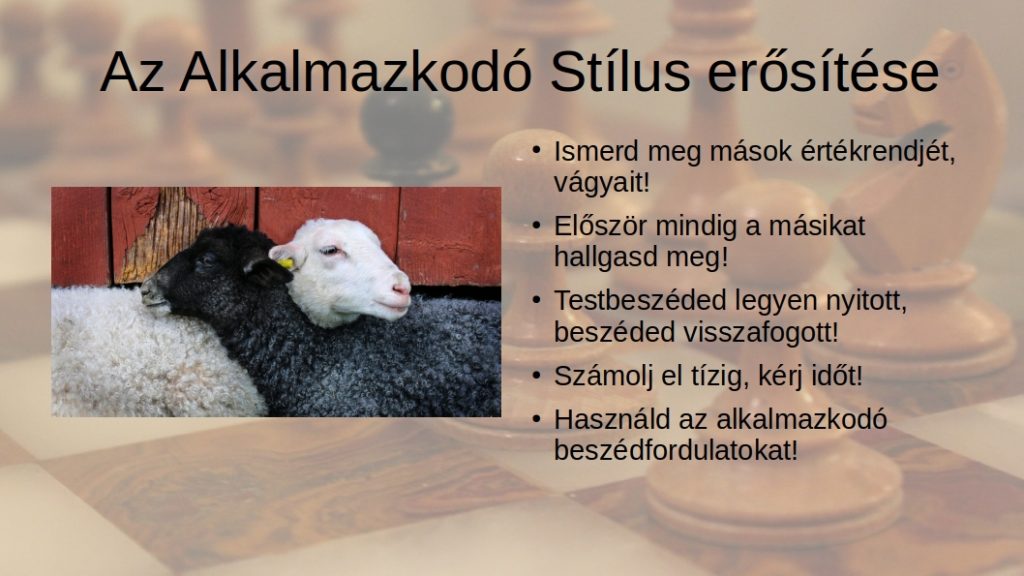 Az Alkalmazkodó Stílus erősítése

• Ismerd meg mások értékrendjét, vágyait!
• Először mindig a másikat hallgasd meg!
• Testbeszéded legyen nyitott, beszéded visszafogott!
• Számolj el tízig, kérj időt!
• Használd az alkalmazkodó beszédfordulatokat!